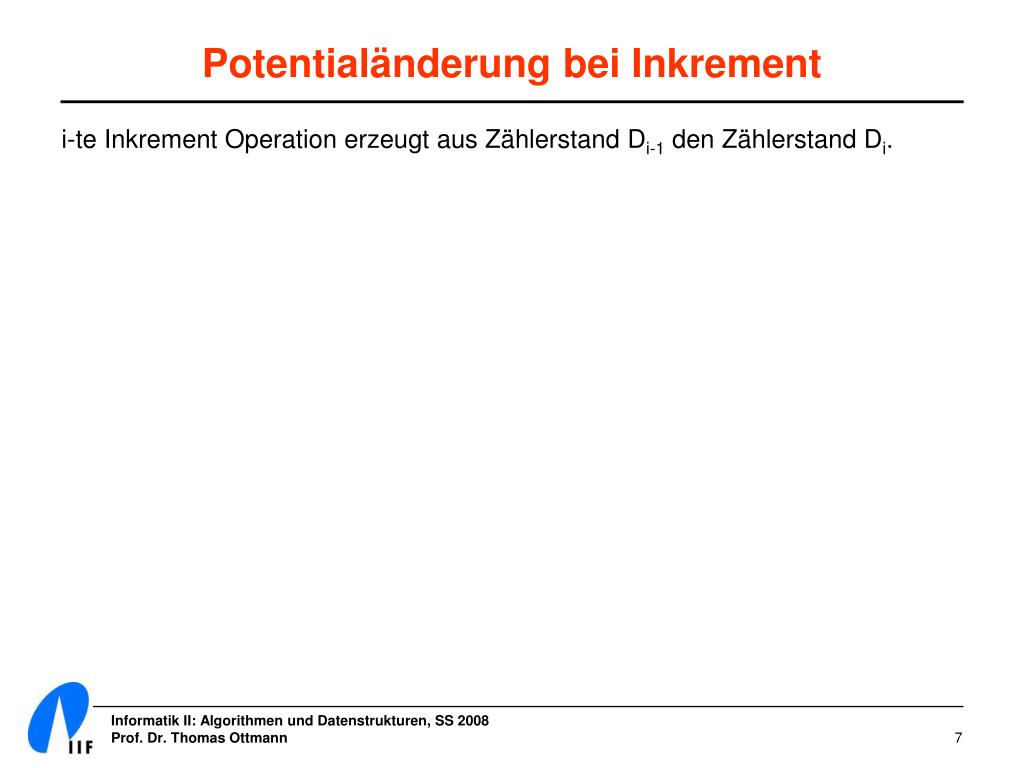 Potentialänderung bei Inkrement

i-te Inkrement Operation erzeugt aus Zählerstand $D_{i-1}$ den Zählerstand $D_i$.

IIF

Informatik II: Algorithmen und Datenstrukturen, SS 2008
Prof. Dr. Thomas Ottmann

7